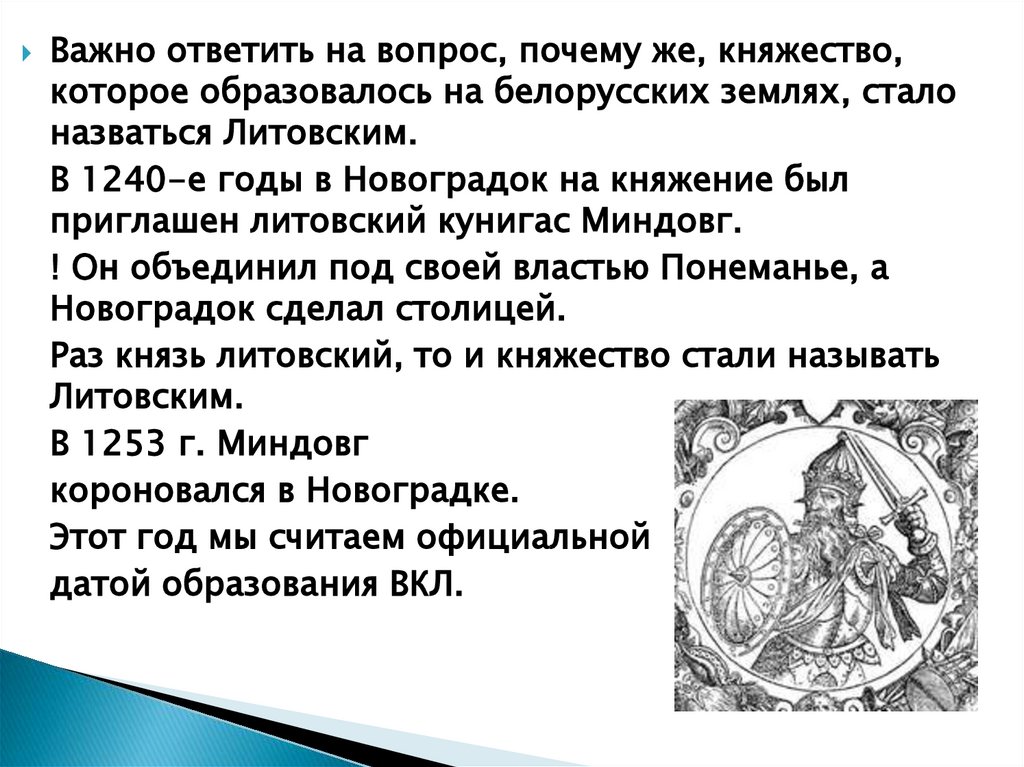 Важно ответить на вопрос, почему же, княжество, которое образовалось на белорусских землях, стало назваться Литовским.

В 1240-е годы в Новоградок на княжение был приглашен литовский кунигас Миндовг.

! Он объединил под своей властью Понеманье, а Новоградок сделал столицей.

Раз князь литовский, то и княжество стали называть Литовским.

В 1253 г. Миндовг

короновался в Новоградке.

Этот год мы считаем официальной

датой образования ВКЛ.